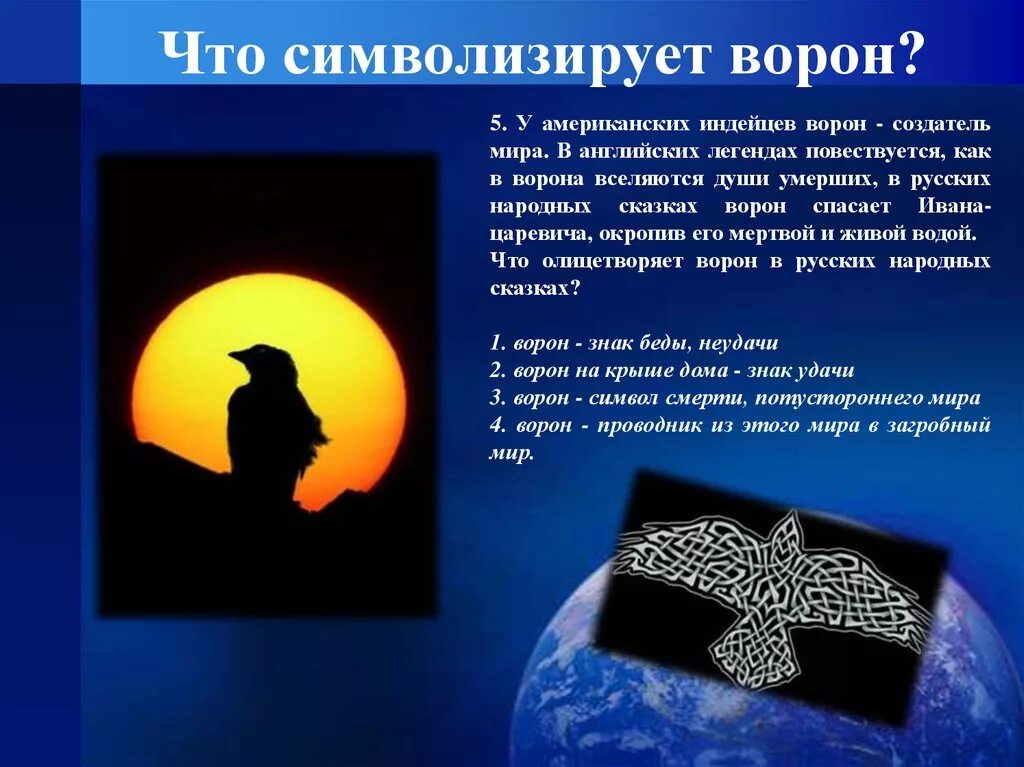 Что символизирует ворон?

5. У американских индейцев ворон - создатель мира. В английских легендах повествуется, как в ворона вселяются души умерших, в русских народных сказках ворон спасает Ивана-царевича, окропив его мертвой и живой водой. Что олицетворяет ворон в русских народных сказках?

1. ворон - знак беды, неудачи
2. ворон на крыше дома - знак удачи
3. ворон - символ смерти, потустороннего мира
4. ворон - проводник из этого мира в загробный мир.